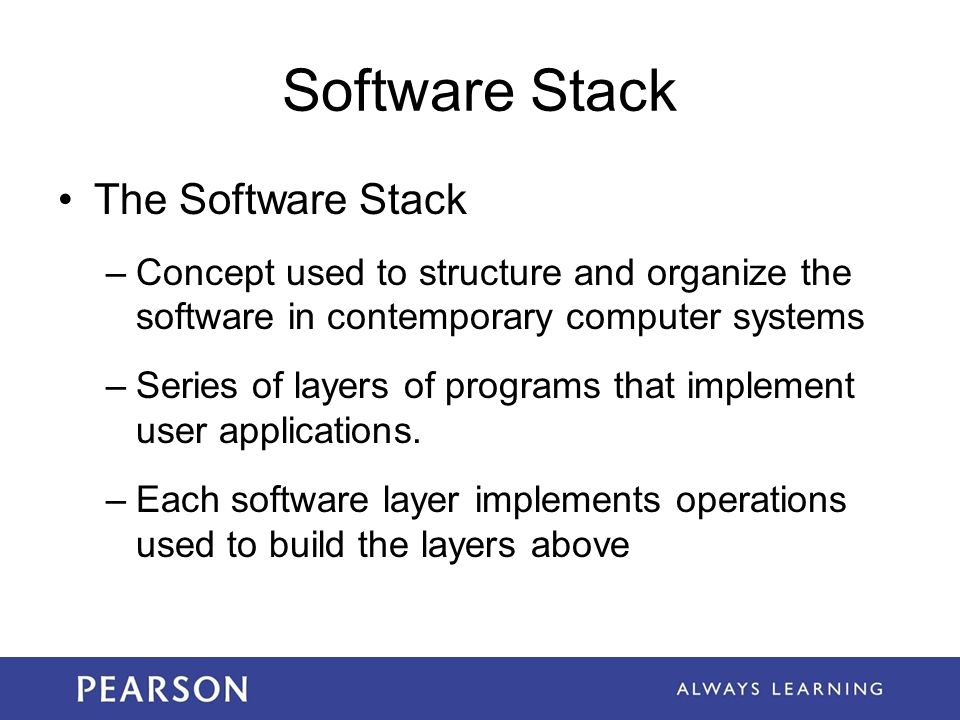 Software Stack

• The Software Stack

– Concept used to structure and organize the software in contemporary computer systems

– Series of layers of programs that implement user applications.

– Each software layer implements operations used to build the layers above

PEARSON

ALWAYS LEARNING